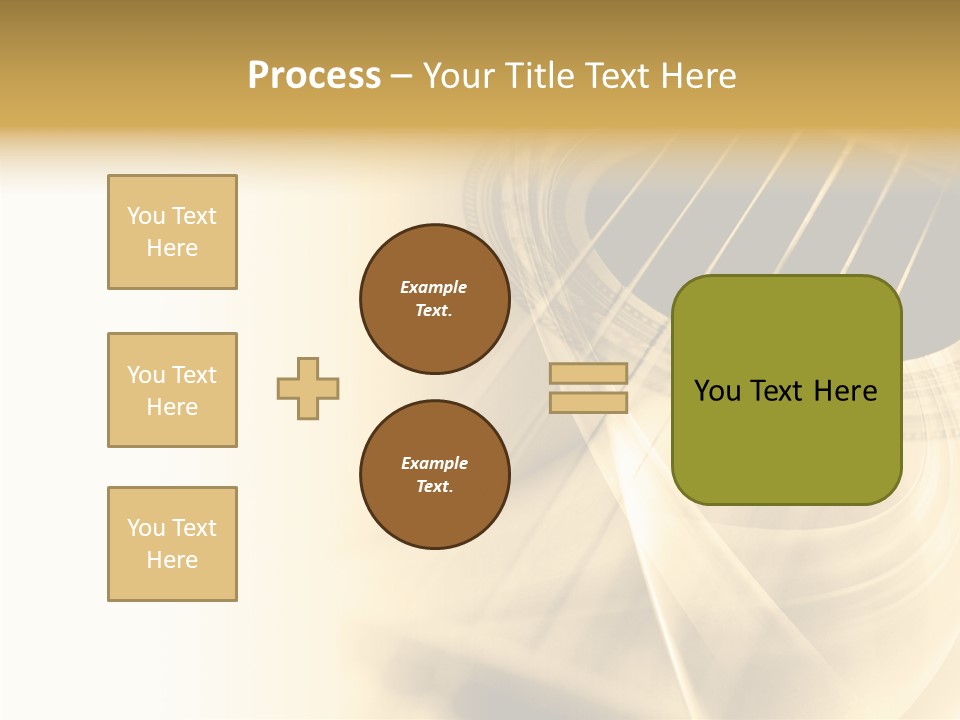 Process – Your Title Text Here

You Text Here

You Text Here

You Text Here

Example Text.

Example Text.

You Text Here